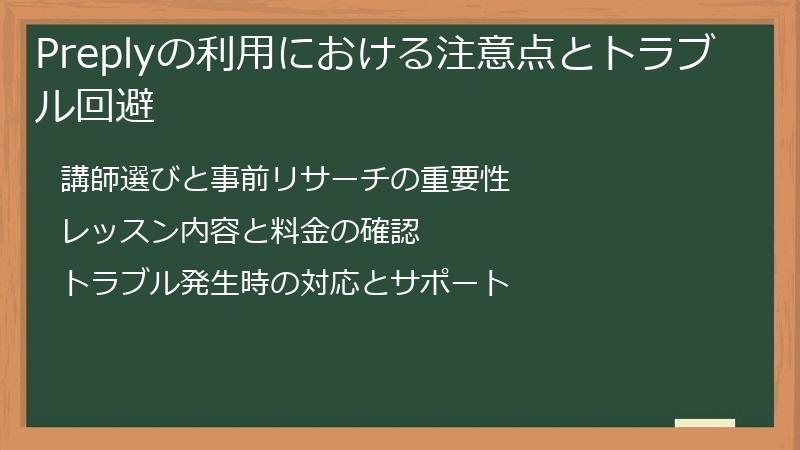 Preplyの利用における注意点とトラブル回避

講師選びと事前リサーチの重要性

レッスン内容と料金の確認

トラブル発生時の対応とサポート